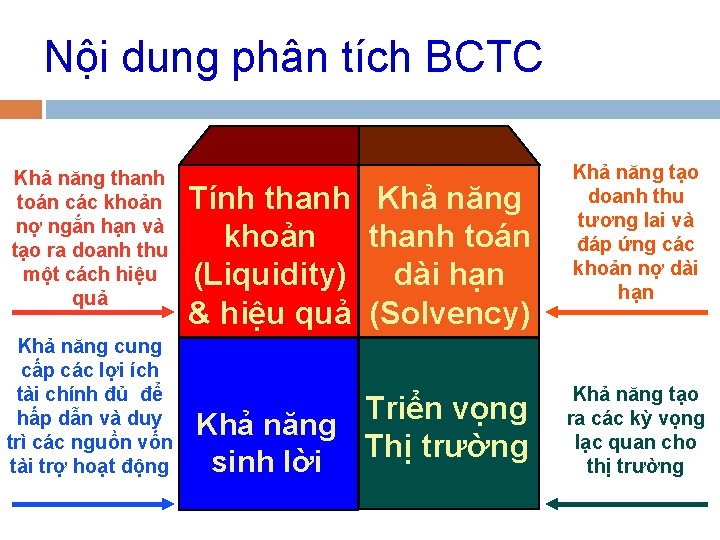 Nội dung phân tích BCTC

Khả năng thanh toán các khoản nợ ngắn hạn và tạo ra doanh thu một cách hiệu quả

Tính thanh khoản (Liquidity) & hiệu quả

Khả năng thanh toán dài hạn (Solvency)

Khả năng tạo doanh thu tương lai và đáp ứng các khoản nợ dài hạn

Khả năng cung cấp các lợi ích tài chính đủ để hấp dẫn và duy trì các nguồn vốn tài trợ hoạt động

Khả năng sinh lời

Triển vọng Thị trường

Khả năng tạo ra các kỳ vọng lạc quan cho thị trường